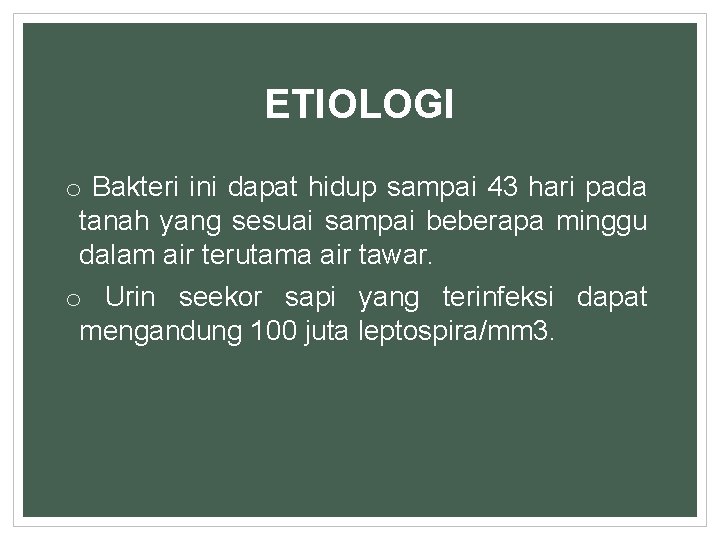 ETIOLOGI

o Bakteri ini dapat hidup sampai 43 hari pada tanah yang sesuai sampai beberapa minggu dalam air terutama air tawar.

o Urin seekor sapi yang terinfeksi dapat mengandung 100 juta leptospira/mm3.